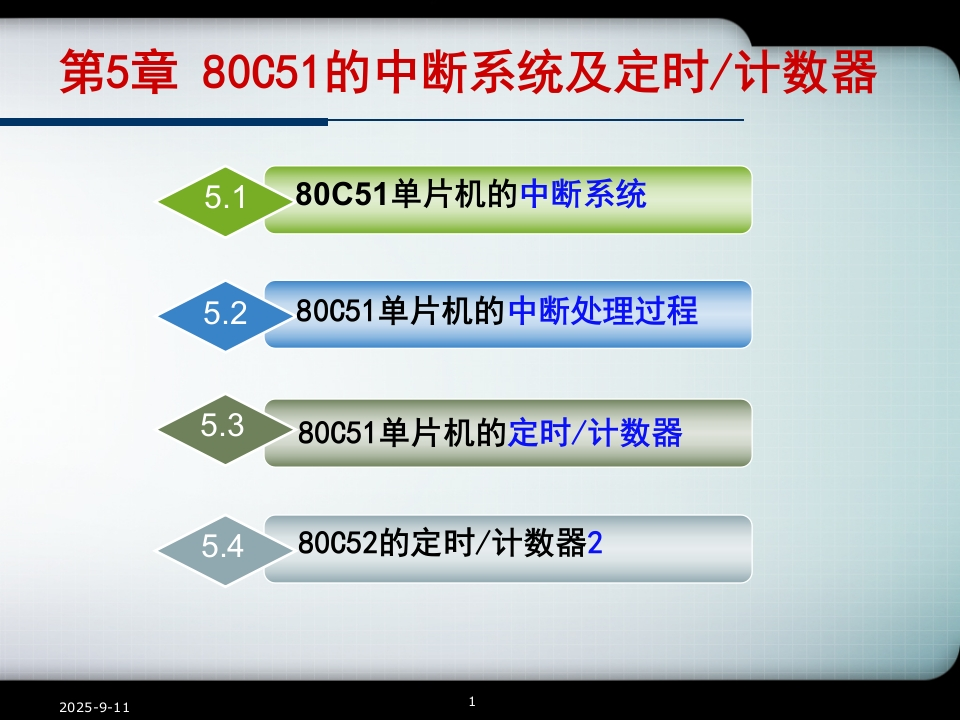 第5章 80C51的中断系统及定时/计数器

5.1 80C51单片机的中断系统

5.2 80C51单片机的中断处理过程

5.3 80C51单片机的定时/计数器

5.4 80C52的定时/计数器2

2025-9-11

1